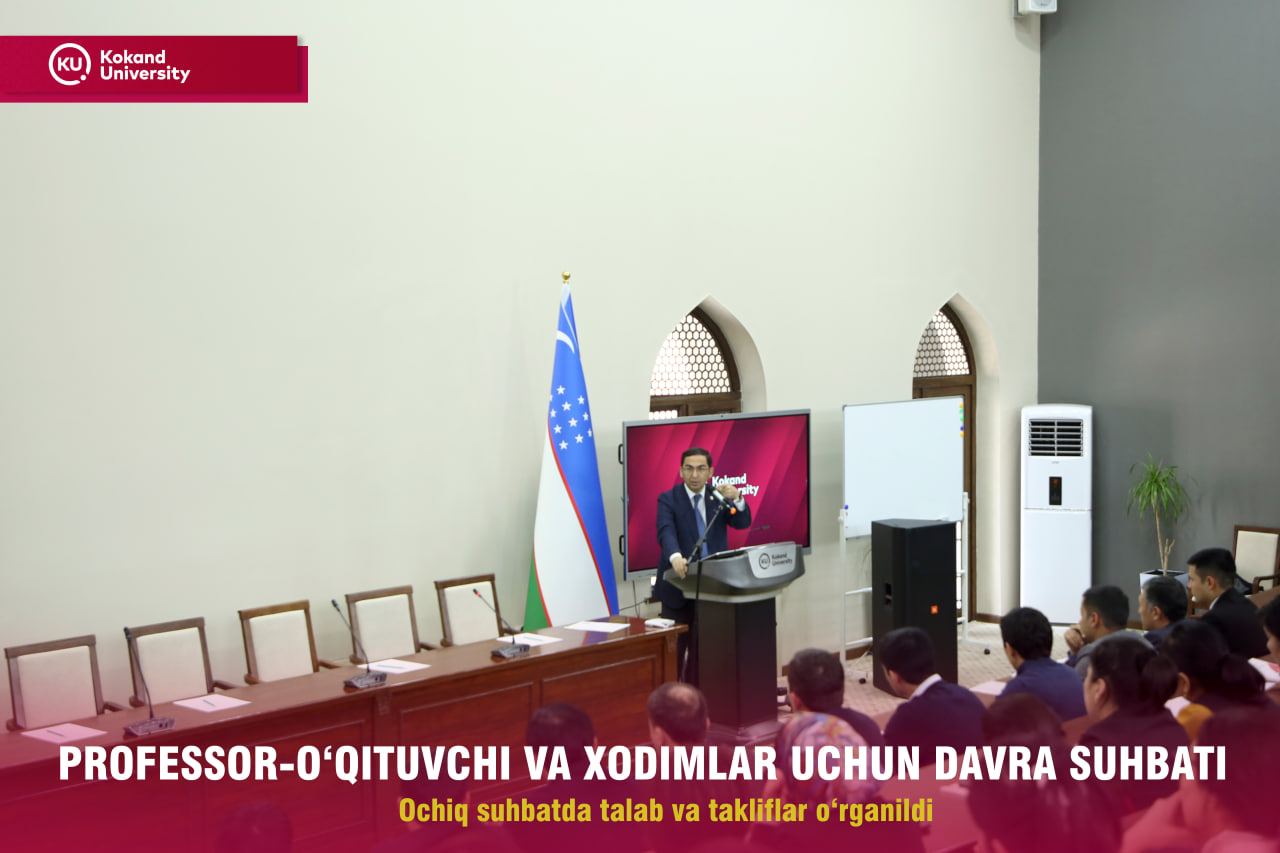 KU Kokand University

Kokand University

KU Kokand University

PROFESSOR-O‘QITUVCHI VA XODIMLAR UCHUN DAVRA SUHBATI

Ochiq suhbatda talab va takliflar o‘rganildi